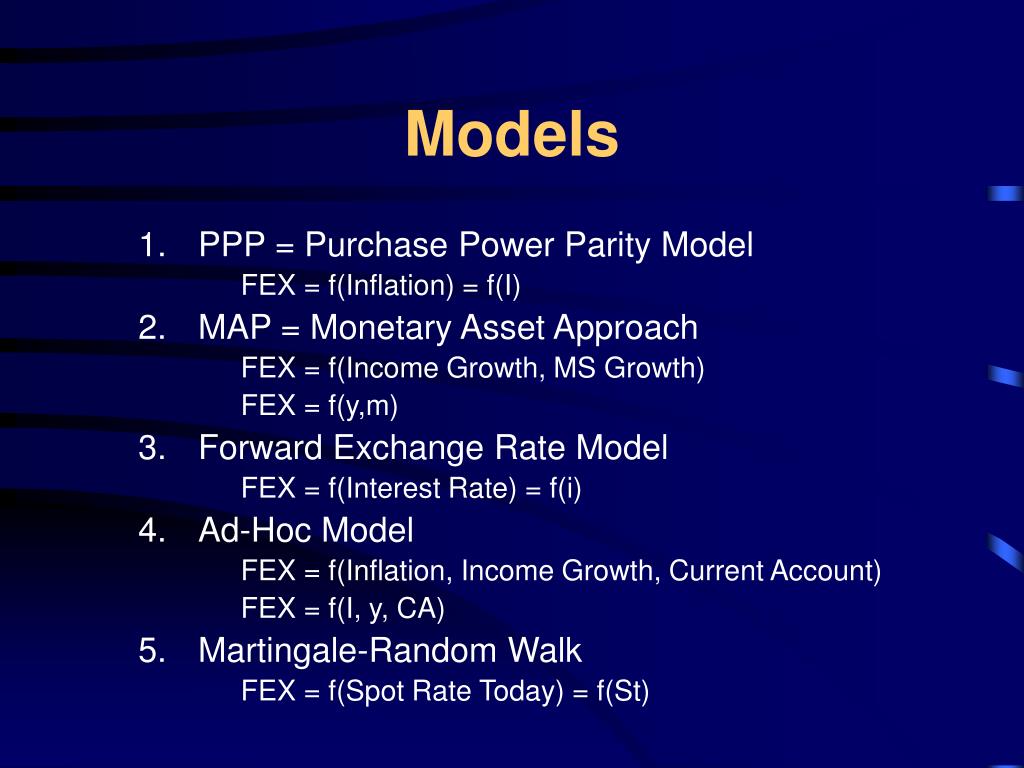 Models

1. PPP = Purchase Power Parity Model
FEX = f(Inflation) = f(I)
2. MAP = Monetary Asset Approach
FEX = f(Income Growth, MS Growth)
FEX = f(y,m)
3. Forward Exchange Rate Model
FEX = f(Interest Rate) = f(i)
4. Ad-Hoc Model
FEX = f(Inflation, Income Growth, Current Account)
FEX = f(I, y, CA)
5. Martingale-Random Walk
FEX = f(Spot Rate Today) = f(St)